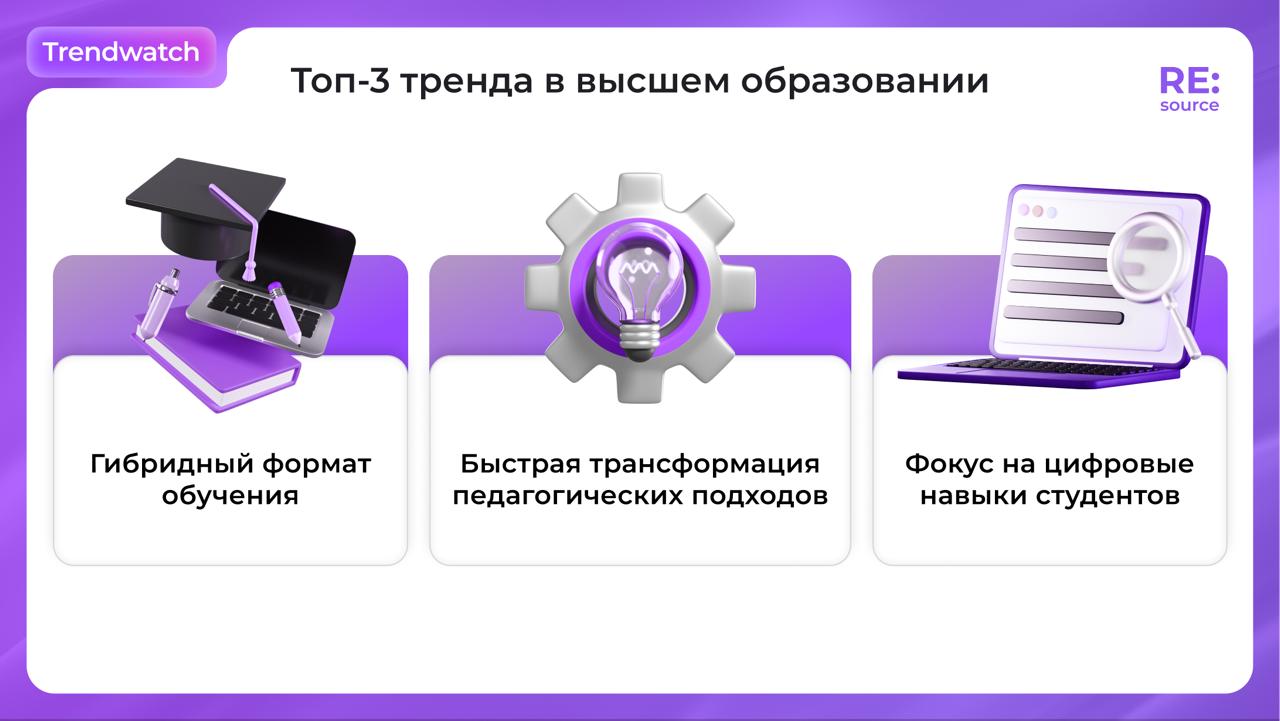 Trendwatch

Топ-3 тренда в высшем образовании

RE:
source

Гибридный формат обучения

Быстрая трансформация педагогических подходов

Фокус на цифровые навыки студентов